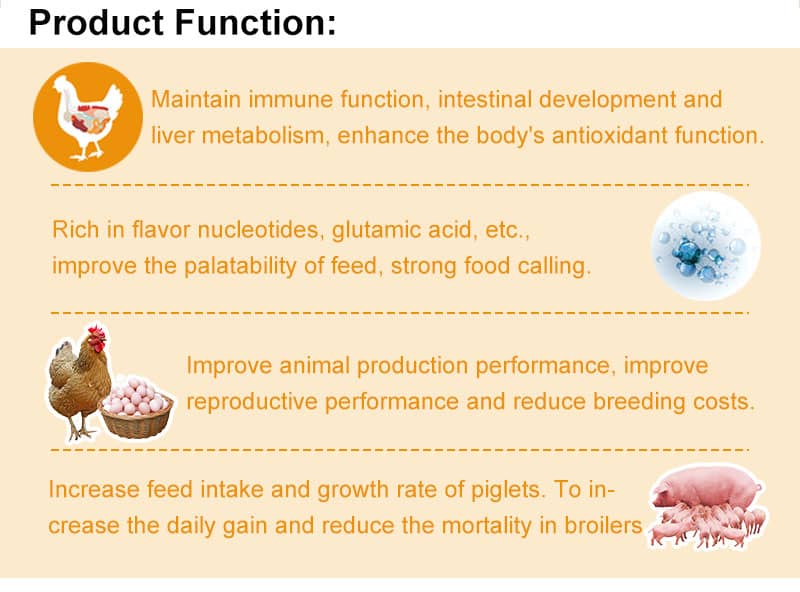 Product Function:

Maintain immune function, intestinal development and liver metabolism, enhance the body's antioxidant function.

Rich in flavor nucleotides, glutamic acid, etc., improve the palatability of feed, strong food calling.

Improve animal production performance, improve reproductive performance and reduce breeding costs.

Increase feed intake and growth rate of piglets. To increase the daily gain and reduce the mortality in broilers